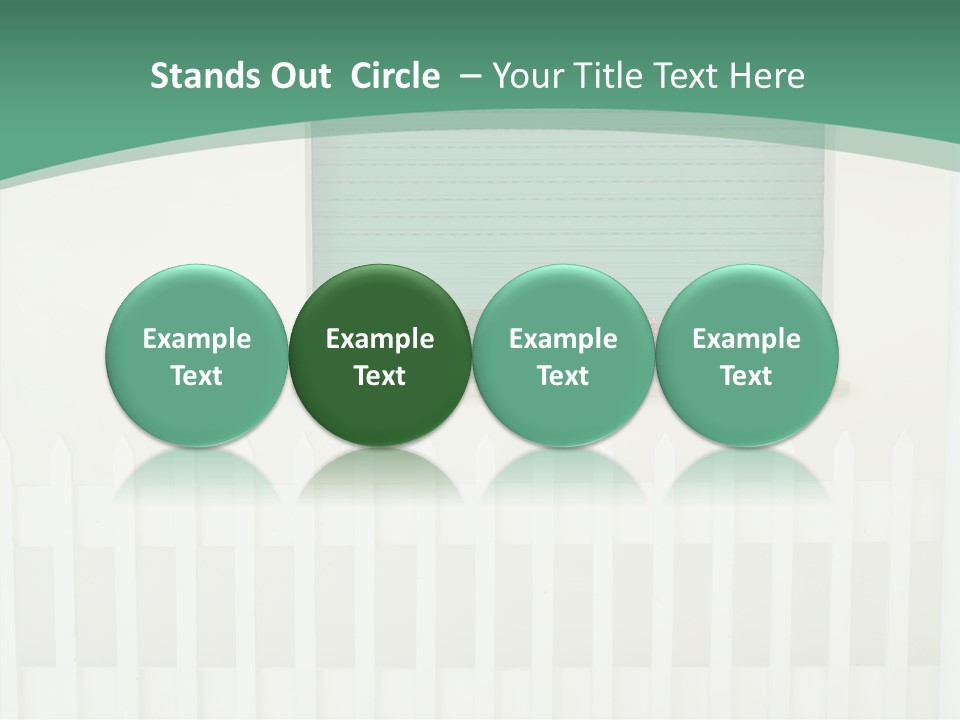 Stands Out Circle – Your Title Text Here

Example Text

Example Text

Example Text

Example Text